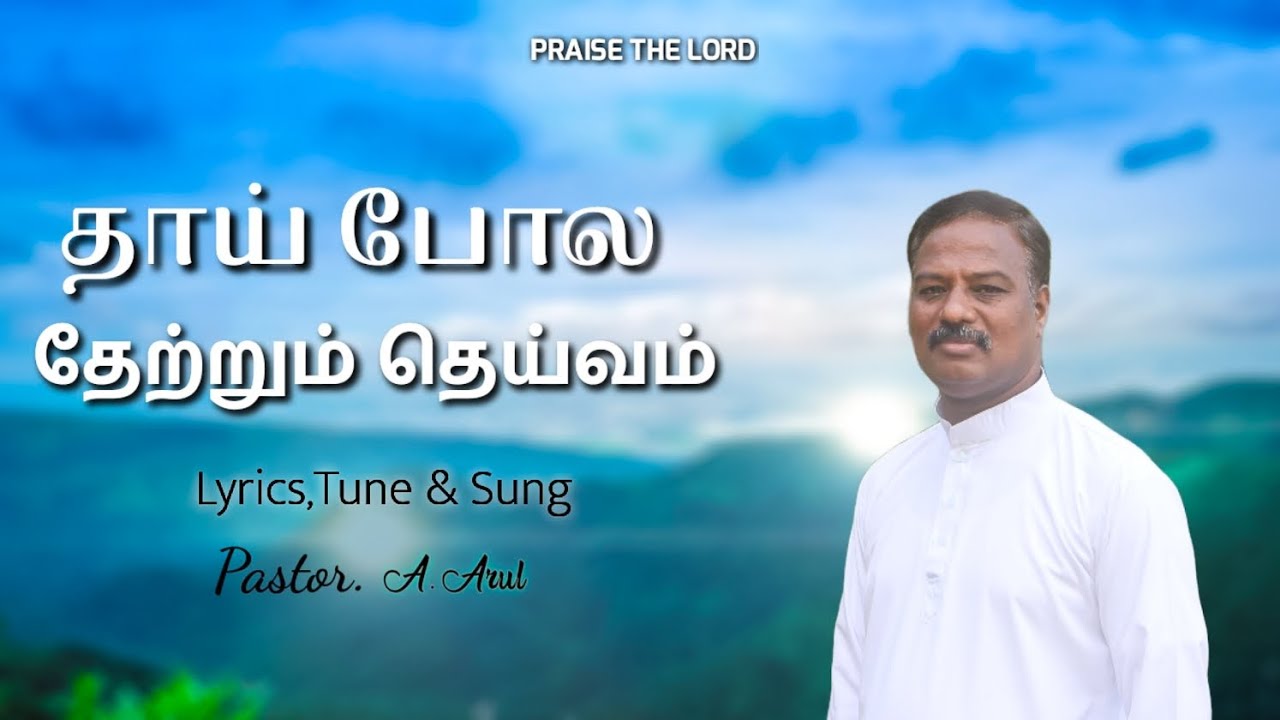 PRAISE THE LORD

தாய் போல
தேற்றும் தெய்வம்

Lyrics,Tune & Sung

Pastor. A. Arul